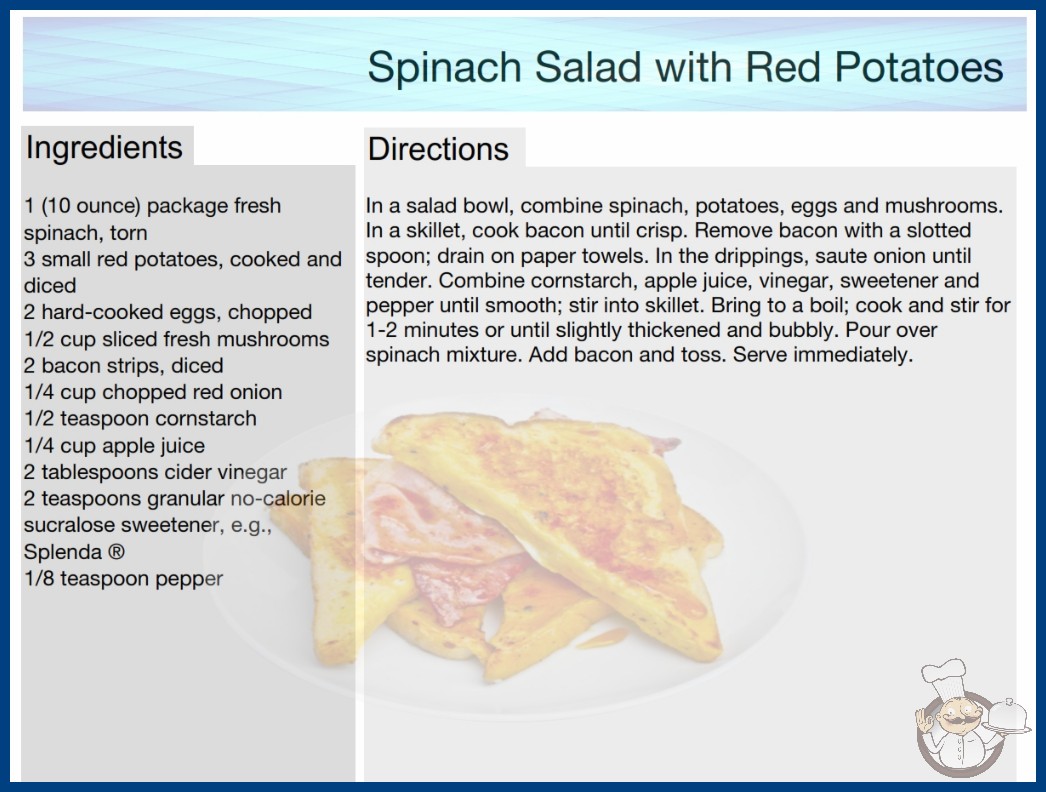 Spinach Salad with Red Potatoes

Ingredients

1 (10 ounce) package fresh spinach, torn
3 small red potatoes, cooked and diced
2 hard-cooked eggs, chopped
1/2 cup sliced fresh mushrooms
2 bacon strips, diced
1/4 cup chopped red onion
1/2 teaspoon cornstarch
1/4 cup apple juice
2 tablespoons cider vinegar
2 teaspoons granular no-calorie sucralose sweetener, e.g., Splenda ®
1/8 teaspoon pepper

Directions

In a salad bowl, combine spinach, potatoes, eggs and mushrooms. In a skillet, cook bacon until crisp. Remove bacon with a slotted spoon; drain on paper towels. In the drippings, saute onion until tender. Combine cornstarch, apple juice, vinegar, sweetener and pepper until smooth; stir into skillet. Bring to a boil; cook and stir for 1-2 minutes or until slightly thickened and bubbly. Pour over spinach mixture. Add bacon and toss. Serve immediately.